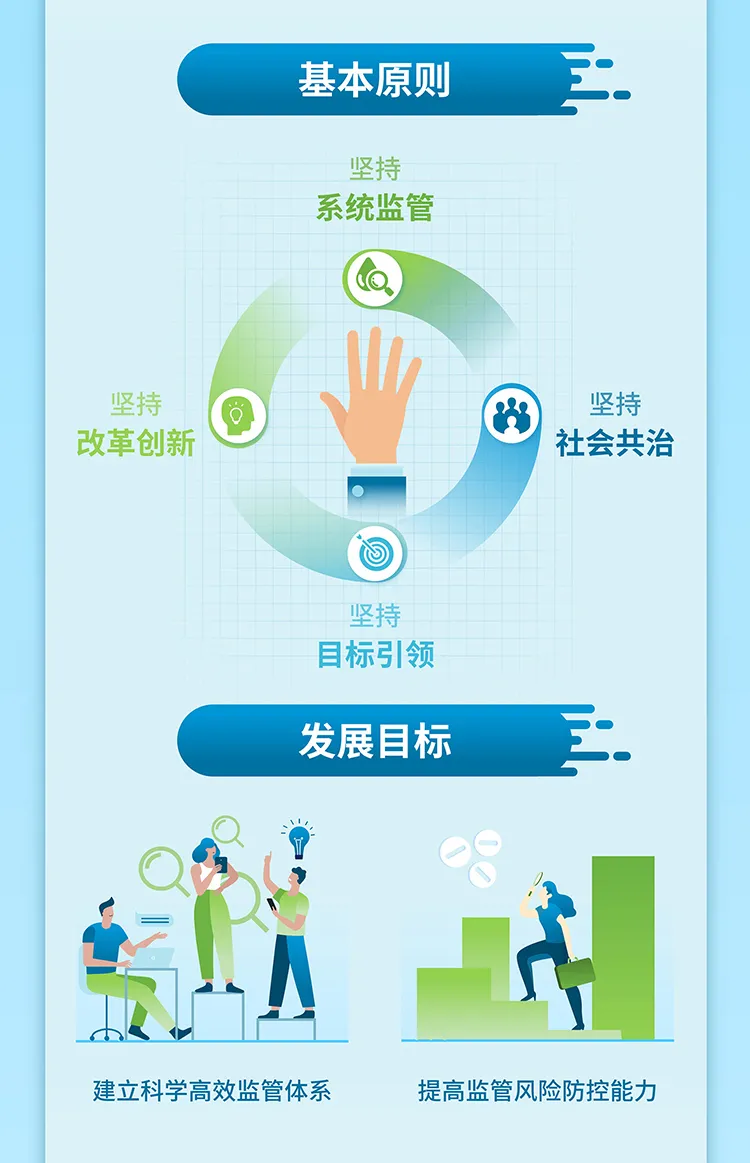 基本原则

坚持
系统监管

坚持
改革创新

坚持
社会共治

坚持
目标引领

发展目标

建立科学高效监管体系

提高监管风险防控能力